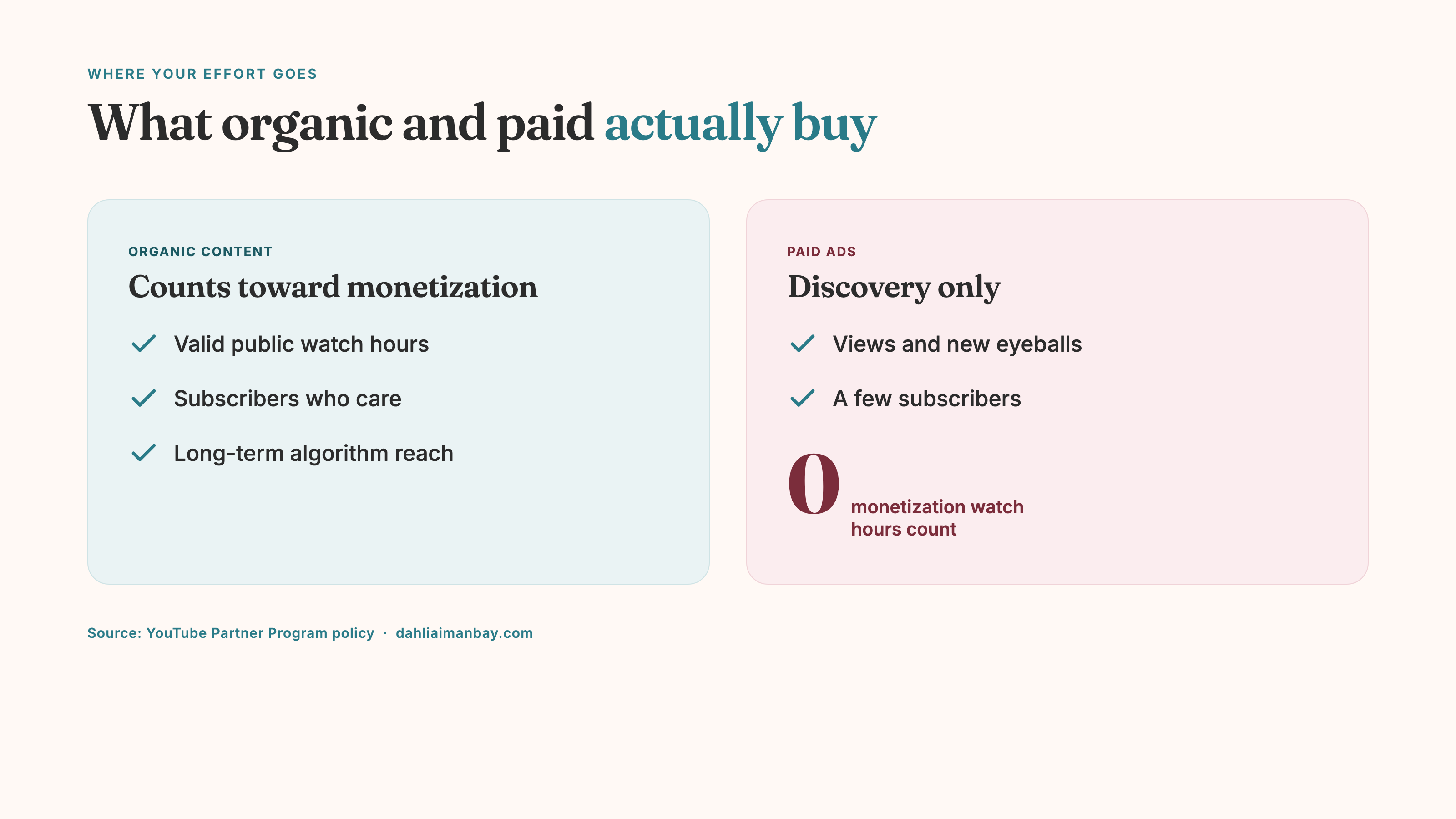 WHERE YOUR EFFORT GOES

What organic and paid actually buy

ORGANIC CONTENT

Counts toward monetization

Valid public watch hours

Subscribers who care

Long-term algorithm reach

PAID ADS

Discovery only

Views and new eyeballs

A few subscribers

0 monetization watch hours count

Source: YouTube Partner Program policy · dahliaimanbay.com